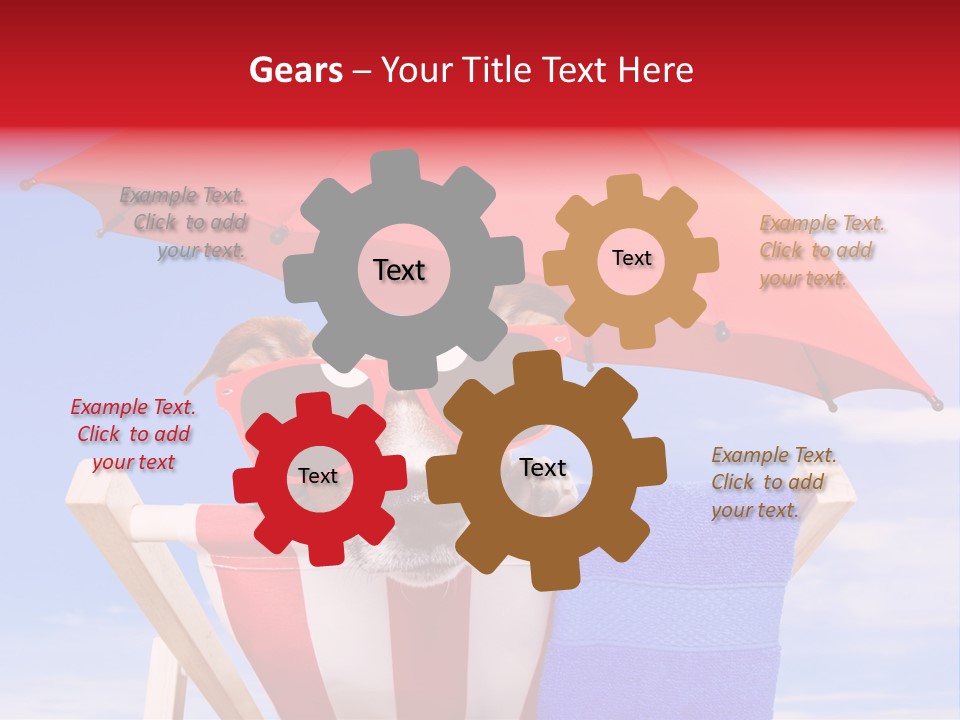 Gears – Your Title Text Here

Example Text. Click to add your text.

Text

Text

Example Text. Click to add your text.

Example Text. Click to add your text

Text

Text

Example Text. Click to add your text.